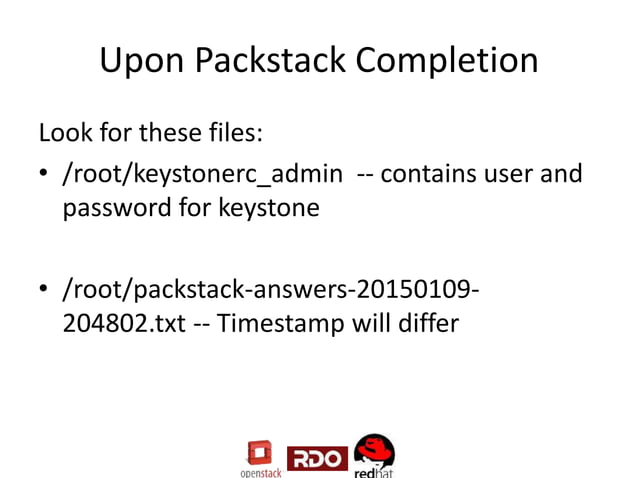 Upon Packstack Completion

Look for these files:

• /root/keystonerc_admin -- contains user and password for keystone

• /root/packstack-answers-20150109-204802.txt -- Timestamp will differ

openstack RDO redhat